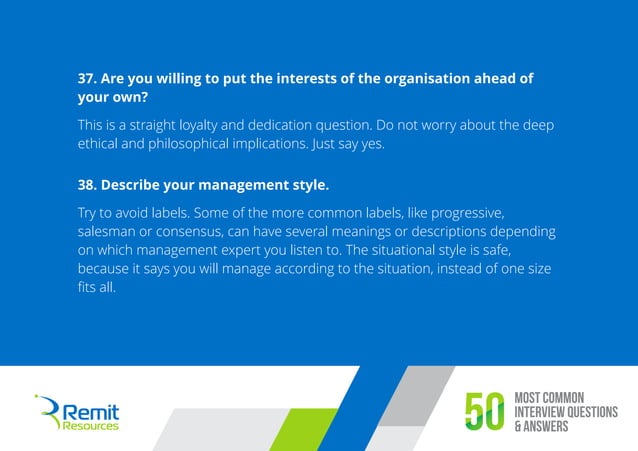 37. Are you willing to put the interests of the organisation ahead of your own?

This is a straight loyalty and dedication question. Do not worry about the deep ethical and philosophical implications. Just say yes.

38. Describe your management style.

Try to avoid labels. Some of the more common labels, like progressive, salesman or consensus, can have several meanings or descriptions depending on which management expert you listen to. The situational style is safe, because it says you will manage according to the situation, instead of one size fits all.

Remit Resources

50 MOST COMMON INTERVIEW QUESTIONS & ANSWERS